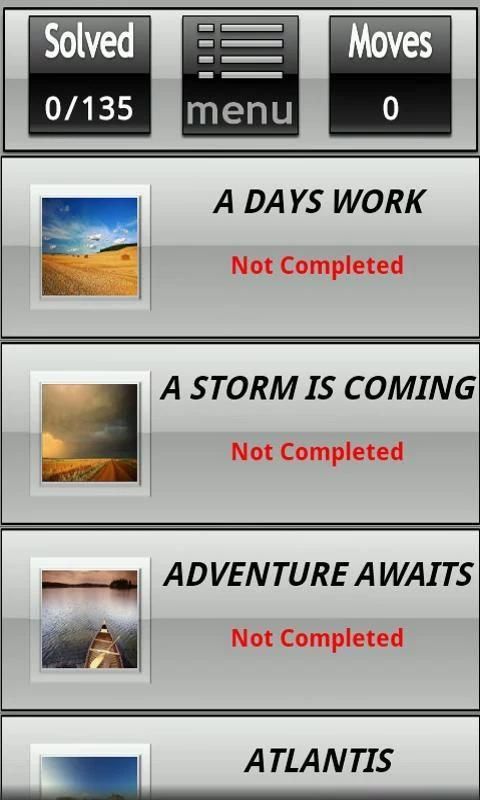 Solved
0/135

menu

Moves
0

A DAYS WORK
Not Completed

A STORM IS COMING
Not Completed

ADVENTURE AWAITS
Not Completed

ATLANTIS